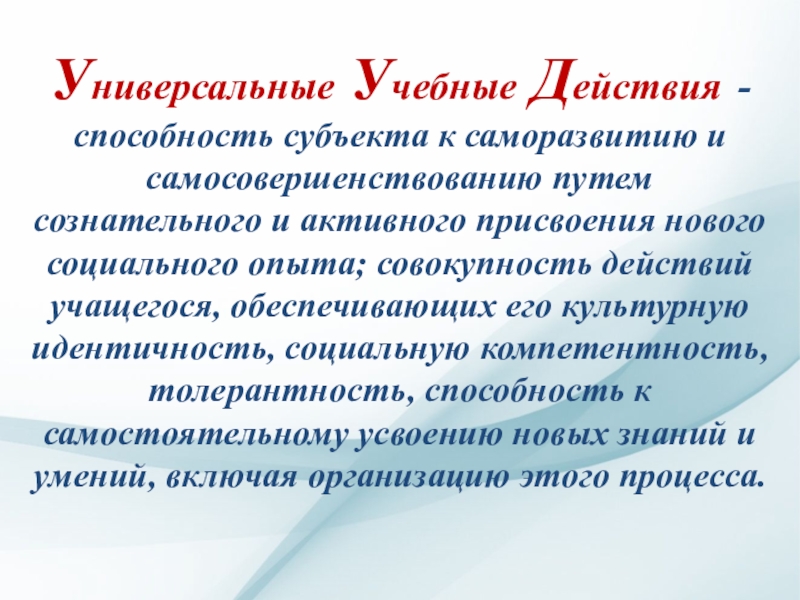 Универсальные Учебные Действия - способность субъекта к саморазвитию и самосовершенствованию путем сознательного и активного присвоения нового социального опыта; совокупность действий учащегося, обеспечивающих его культурную идентичность, социальную компетентность, толерантность, способность к самостоятельному усвоению новых знаний и умений, включая организацию этого процесса.